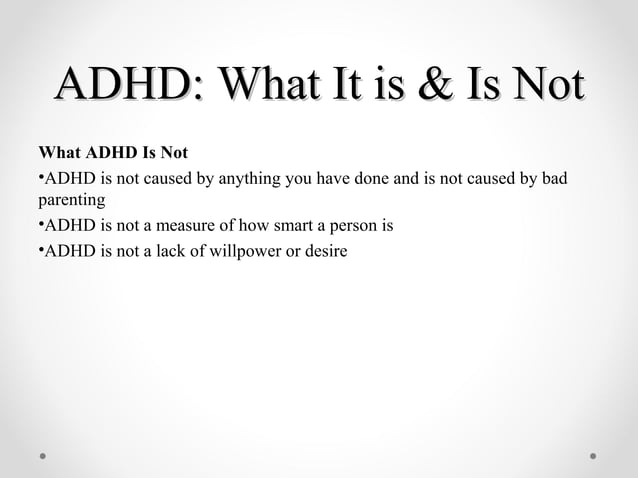 ADHD: What It is & Is Not

What ADHD Is Not

•ADHD is not caused by anything you have done and is not caused by bad parenting

•ADHD is not a measure of how smart a person is

•ADHD is not a lack of willpower or desire